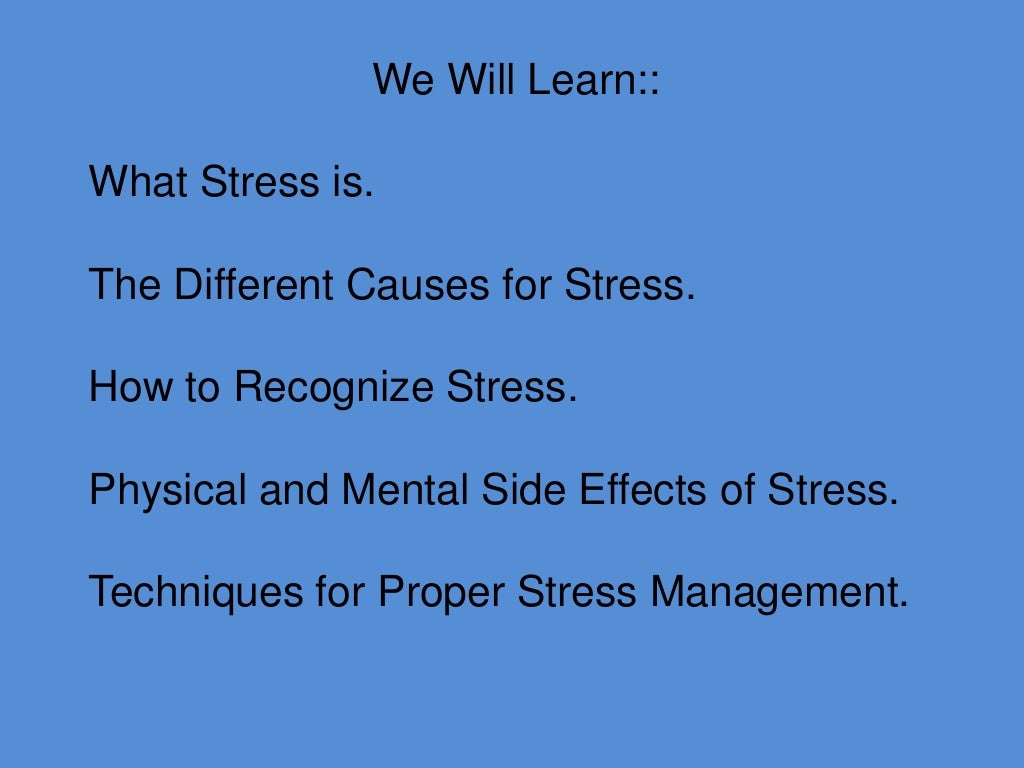 We Will Learn::

What Stress is.

The Different Causes for Stress.

How to Recognize Stress.

Physical and Mental Side Effects of Stress.

Techniques for Proper Stress Management.